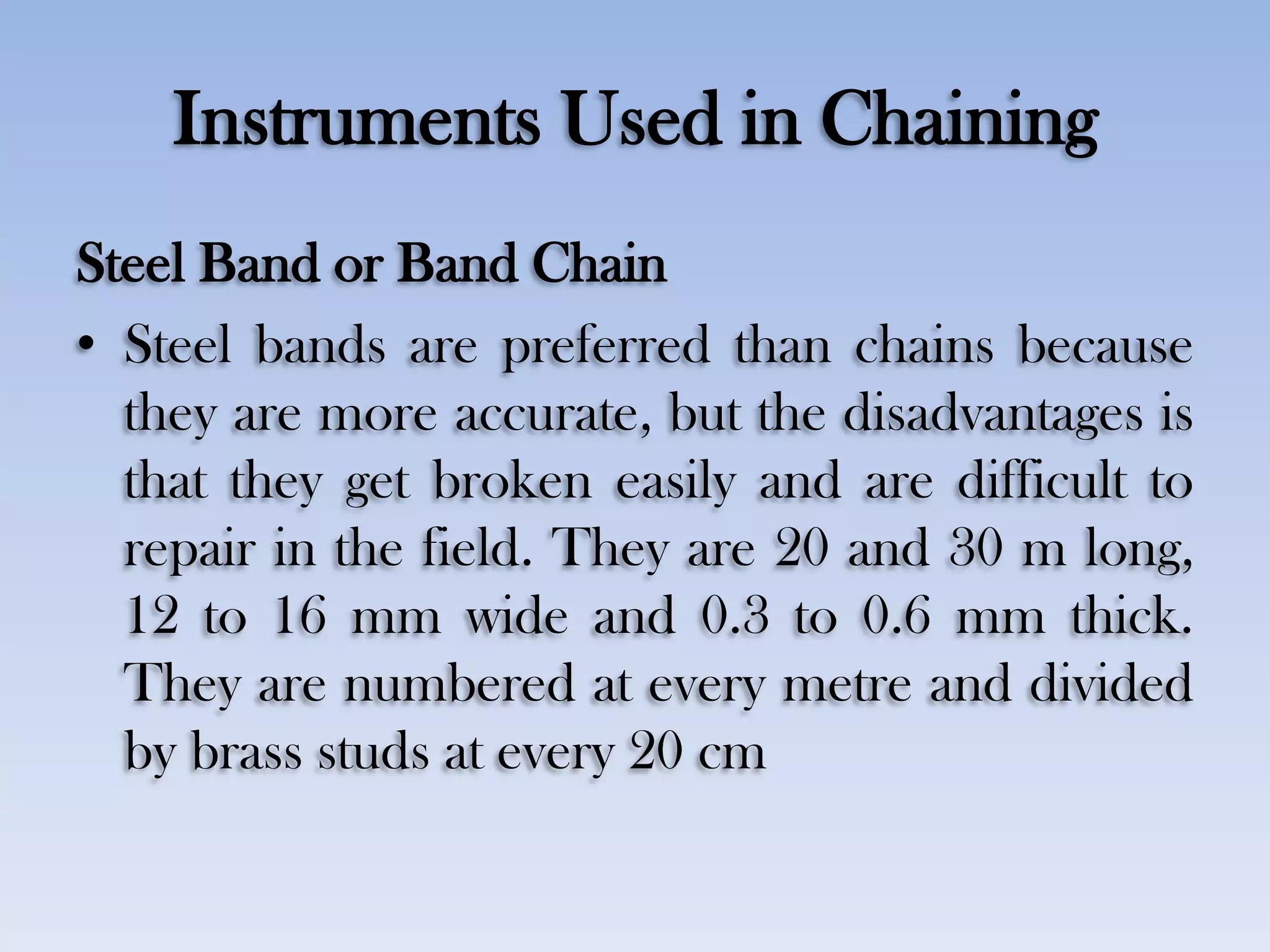 Instruments Used in Chaining

Steel Band or Band Chain

• Steel bands are preferred than chains because they are more accurate, but the disadvantages is that they get broken easily and are difficult to repair in the field. They are 20 and 30 m long, 12 to 16 mm wide and 0.3 to 0.6 mm thick. They are numbered at every metre and divided by brass studs at every 20 cm